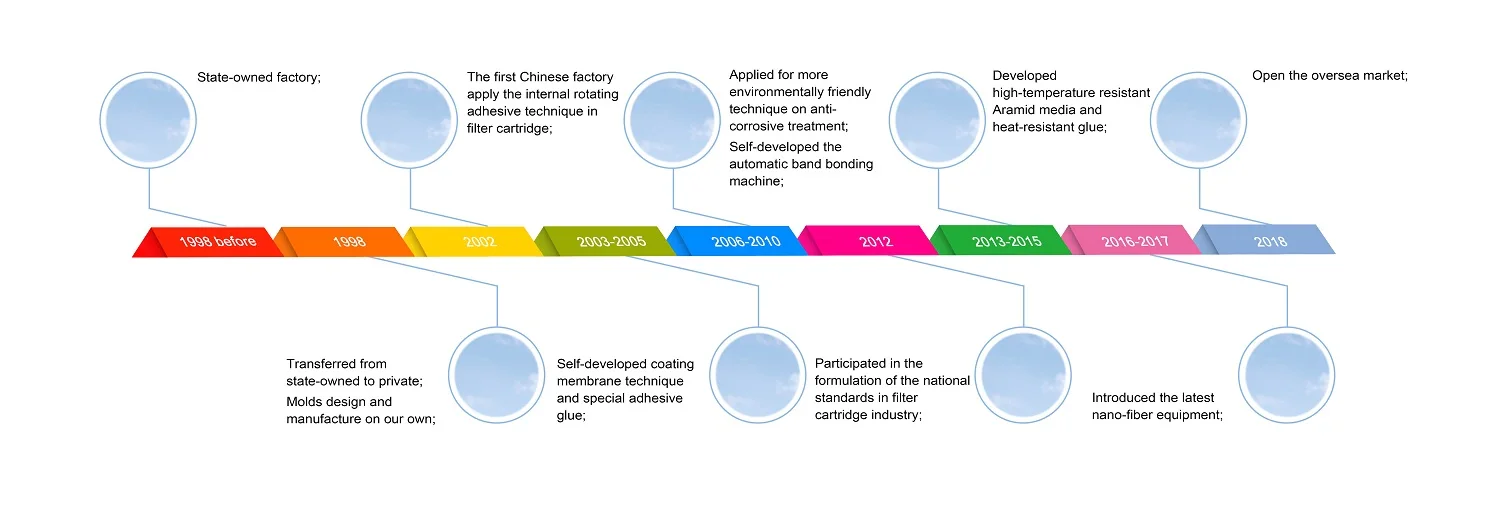 State-owned factory;

The first Chinese factory apply the internal rotating adhesive technique in filter cartridge;

Applied for more environmentally friendly technique on anti-corrosive treatment;
Self-developed the automatic band bonding machine;

Developed high-temperature resistant Aramid media and heat-resistant glue;

Open the oversea market;

1998 before
1998
2002
2003-2005
2006-2010
2012
2013-2015
2016-2017
2018

Transferred from state-owned to private;
Molds design and manufacture on our own;

Self-developed coating membrane technique and special adhesive glue;

Participated in the formulation of the national standards in filter cartridge industry;

Introduced the latest nano-fiber equipment;